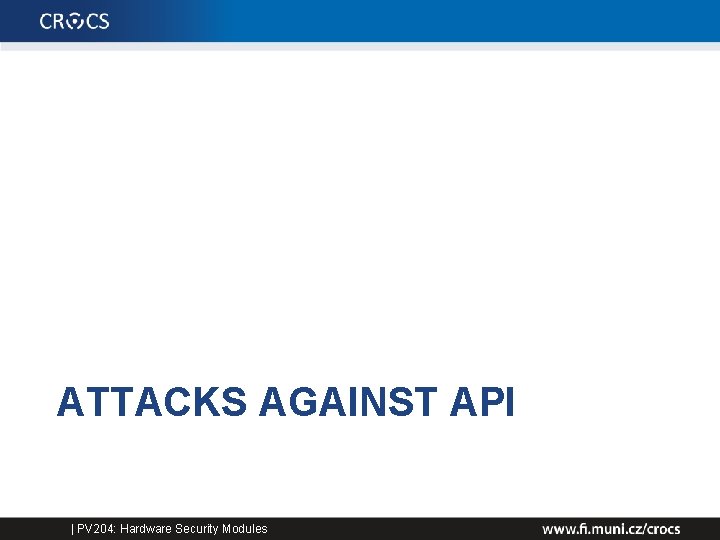 CROCS

ATTACKS AGAINST API

| PV204: Hardware Security Modules

www.fi.muni.cz/crocs